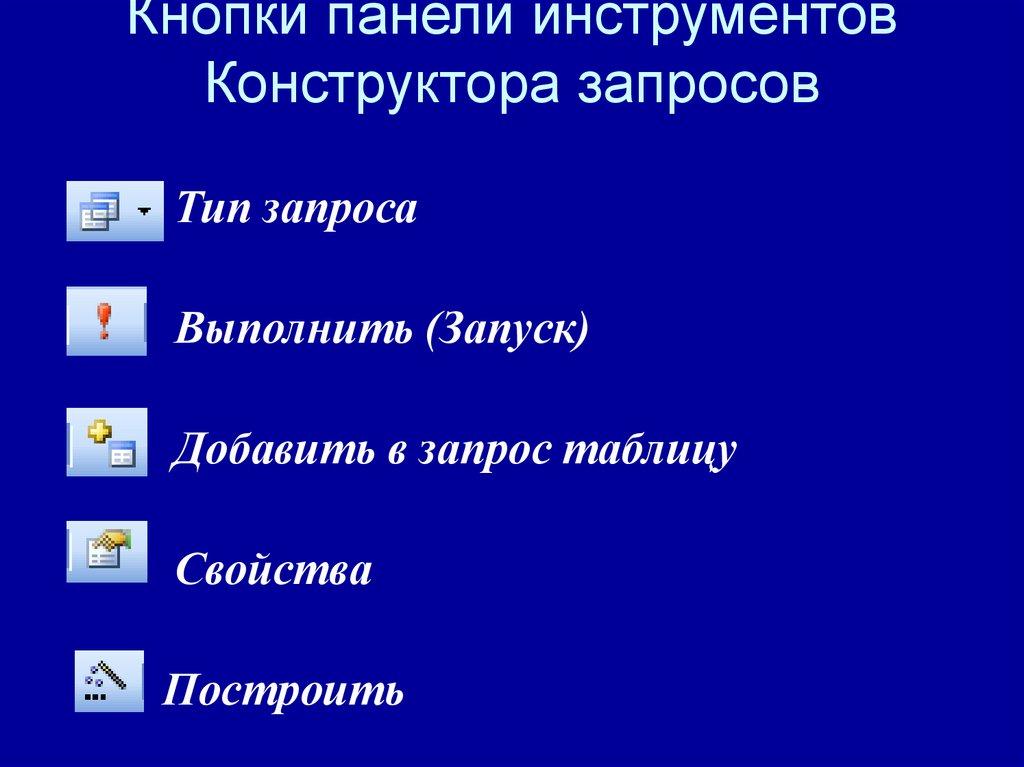 Кнопки панели инструментов Конструктора запросов

Тип запроса

Выполнить (Запуск)

Добавить в запрос таблицу

Свойства

Построить